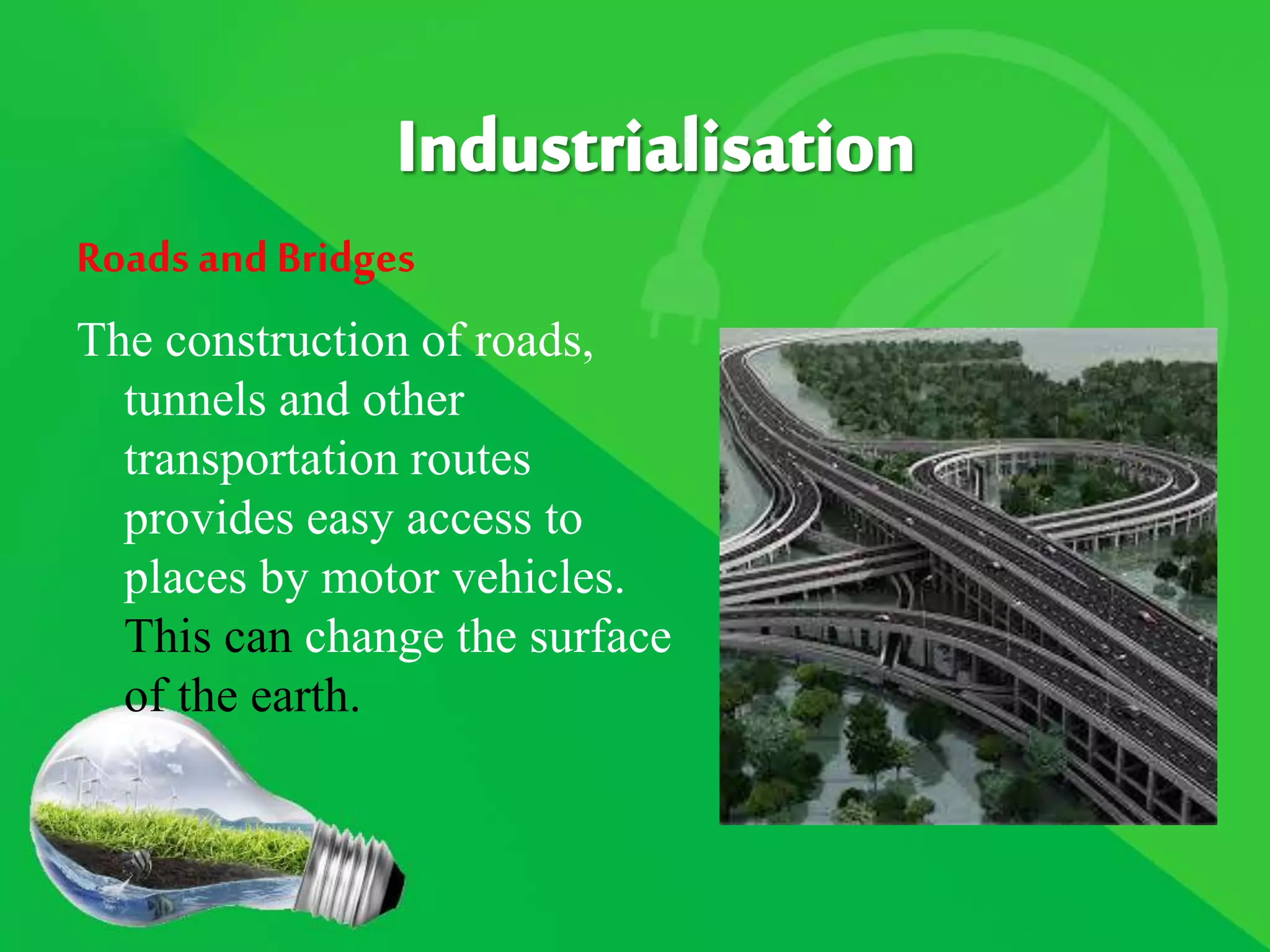 Industrialisation

Roads and Bridges

The construction of roads, tunnels and other transportation routes provides easy access to places by motor vehicles. This can change the surface of the earth.